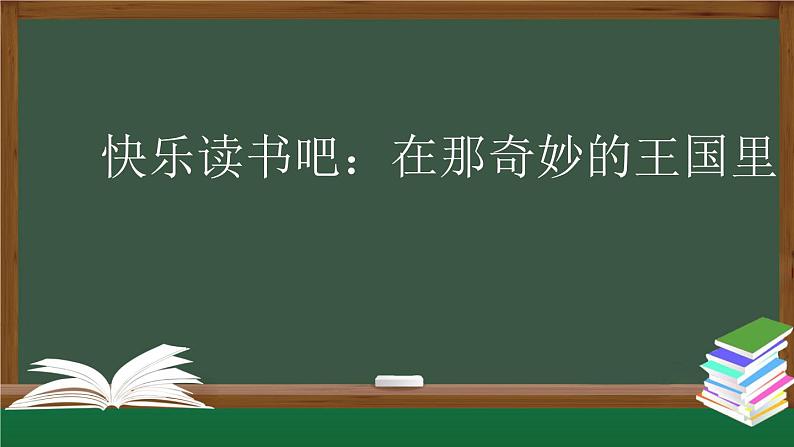 快乐读书吧：在那奇妙的王国里